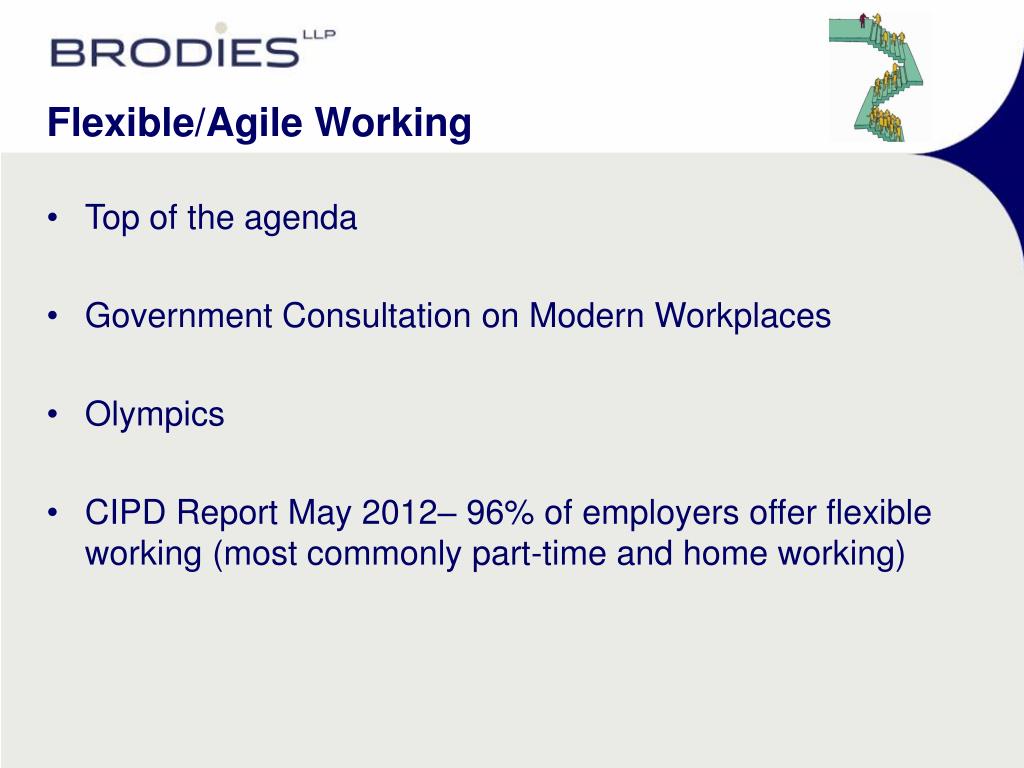 BRODIES LLP

Flexible/Agile Working

• Top of the agenda

• Government Consultation on Modern Workplaces

• Olympics

• CIPD Report May 2012– 96% of employers offer flexible working (most commonly part-time and home working)